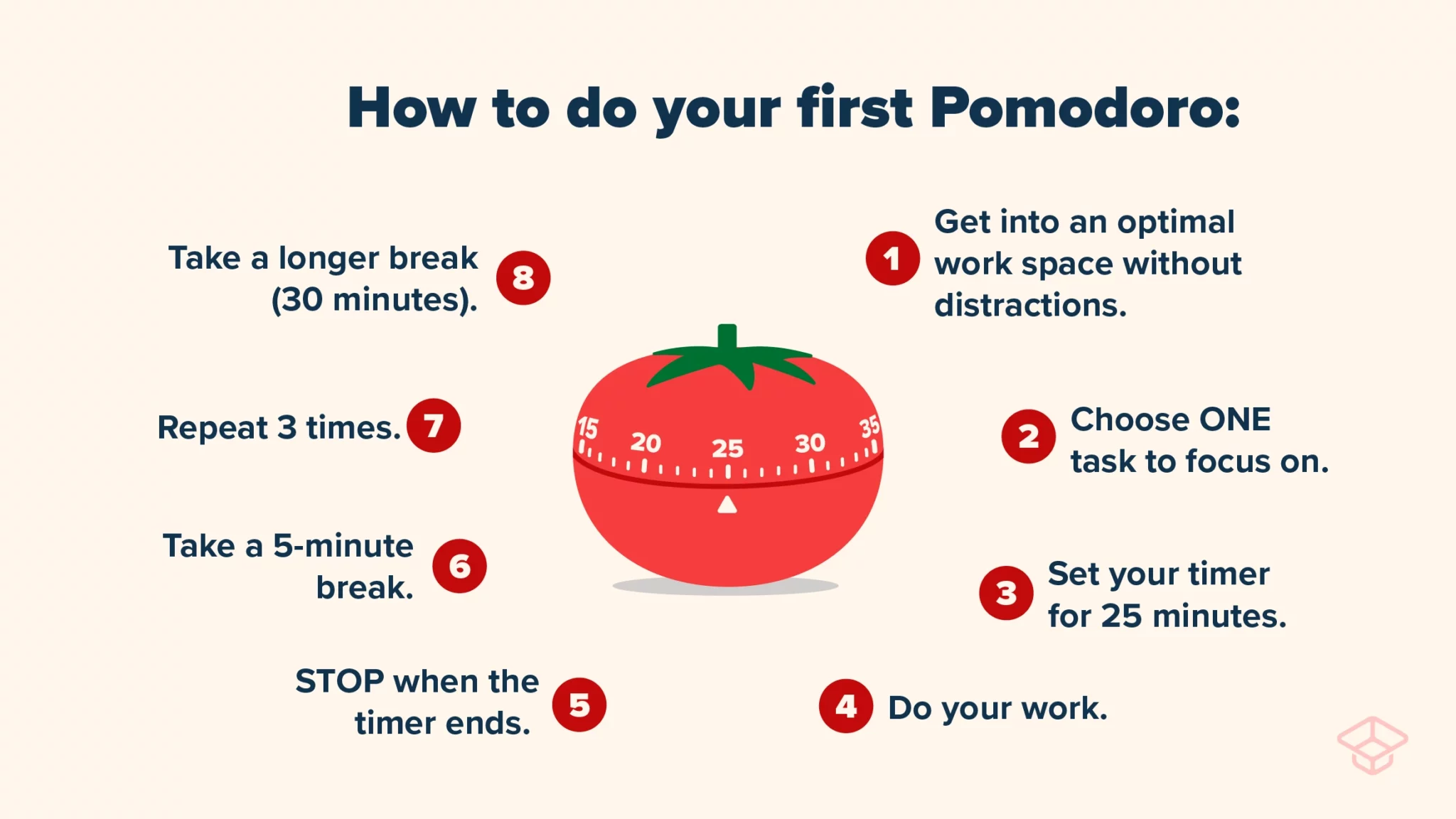 How to do your first Pomodoro:

1 Get into an optimal work space without distractions.

2 Choose ONE task to focus on.

3 Set your timer for 25 minutes.

4 Do your work.

5 STOP when the timer ends.

6 Take a 5-minute break.

7 Repeat 3 times.

8 Take a longer break (30 minutes).

15 20 25 30 35